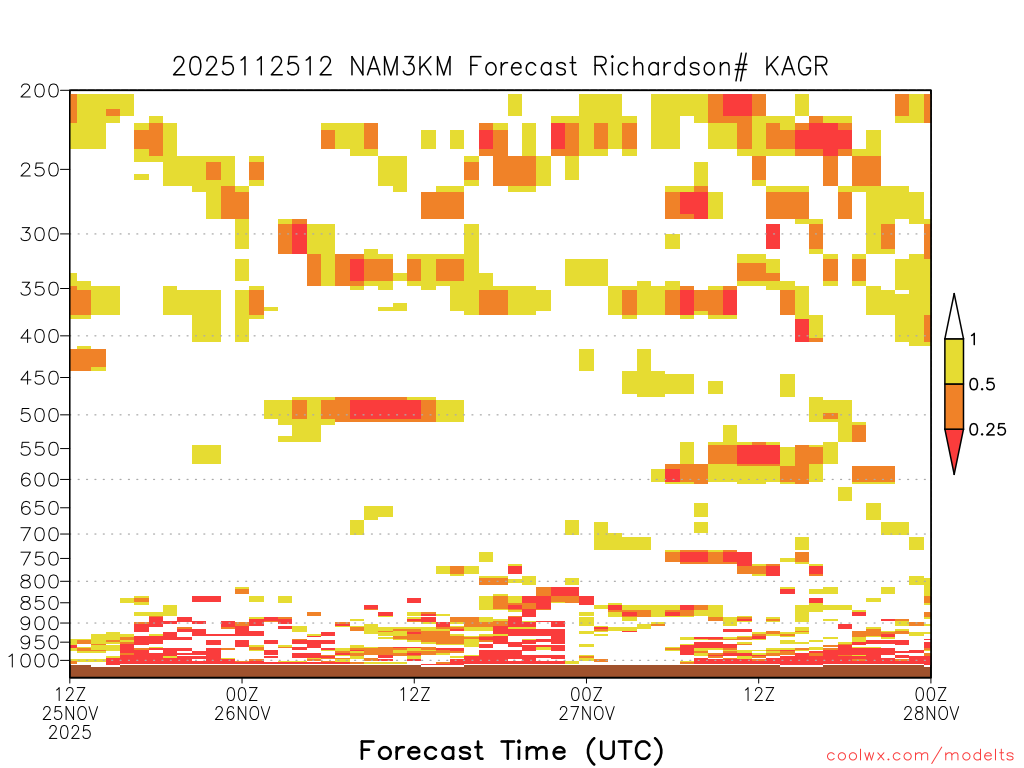 2025112512 NAM3KM Forecast Richardson# KAGR

200
250
300
350
400
450
500
550
600
650
700
750
800
850
900
950
1000

1
0.5
0.25

12Z 25NOV 2025
00Z 26NOV
12Z
00Z 27NOV
12Z
00Z 28NOV

Forecast Time (UTC)

coolwx.com/modelts